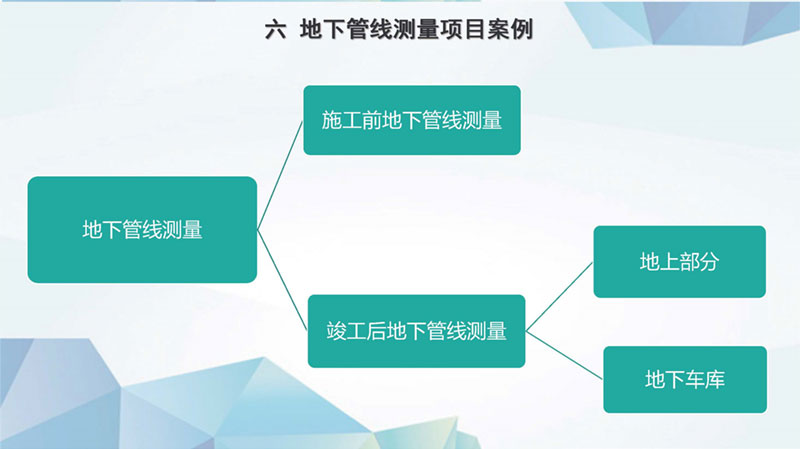 六 地下管线测量项目案例

地下管线测量

施工前地下管线测量

竣工后地下管线测量

地上部分

地下车库